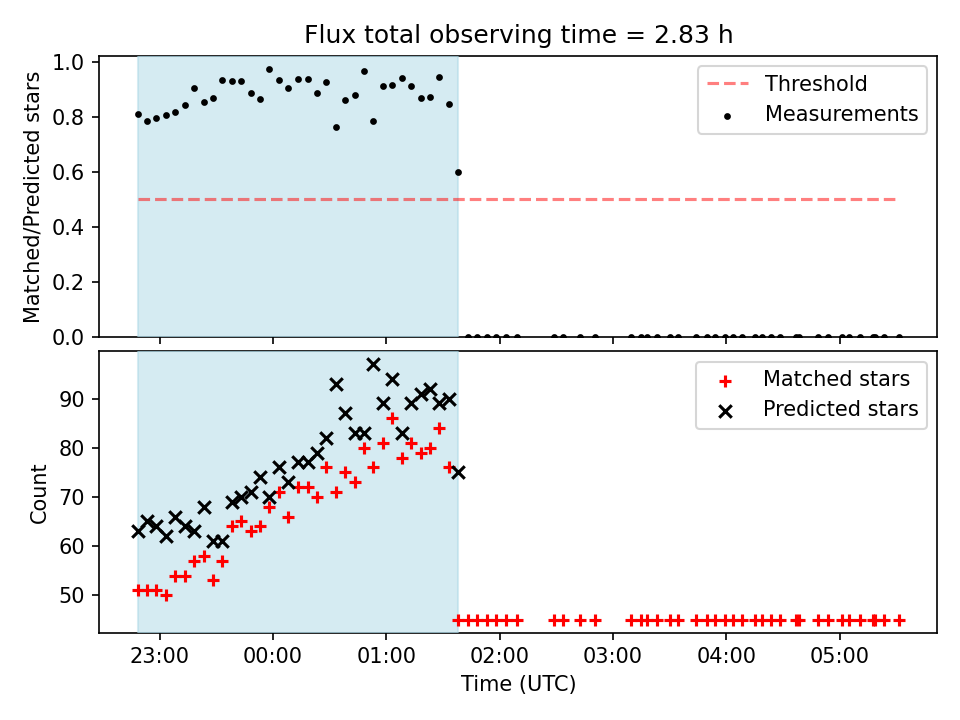 Flux total observing time = 2.83 h

Matched/Predicted stars

1.0
0.8
0.6
0.4
0.2
0.0

Threshold
Measurements

Count

90
80
70
60
50

Matched stars
Predicted stars

23:00
00:00
01:00
02:00
03:00
04:00
05:00

Time (UTC)